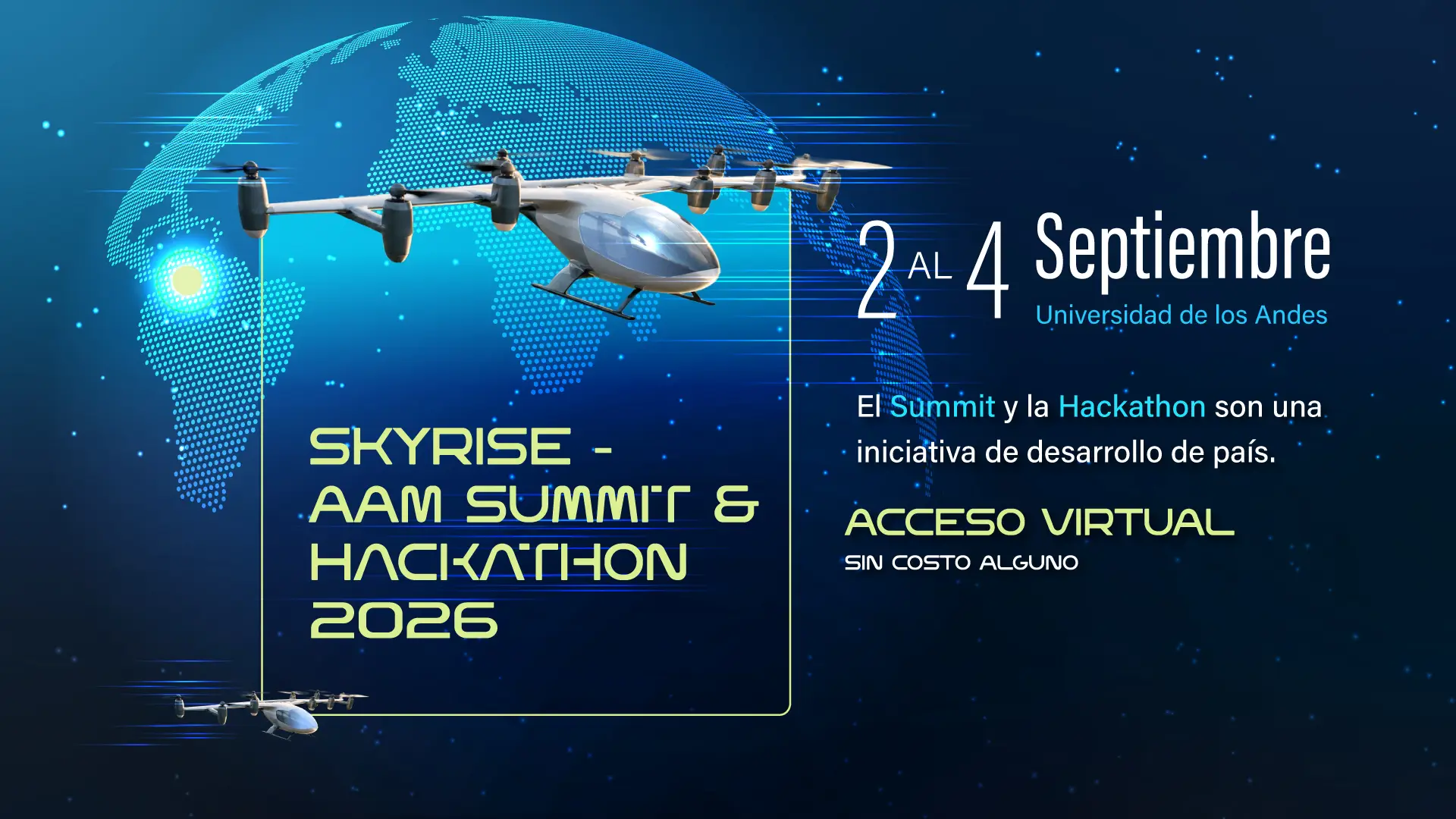 SKYRISE - AAM SUMMIT & HACKATHON 2026

2 AL 4 Septiembre
Universidad de los Andes

El Summit y la Hackathon son una iniciativa de desarrollo de país.

ACCESO VIRTUAL
SIN COSTO ALGUNO